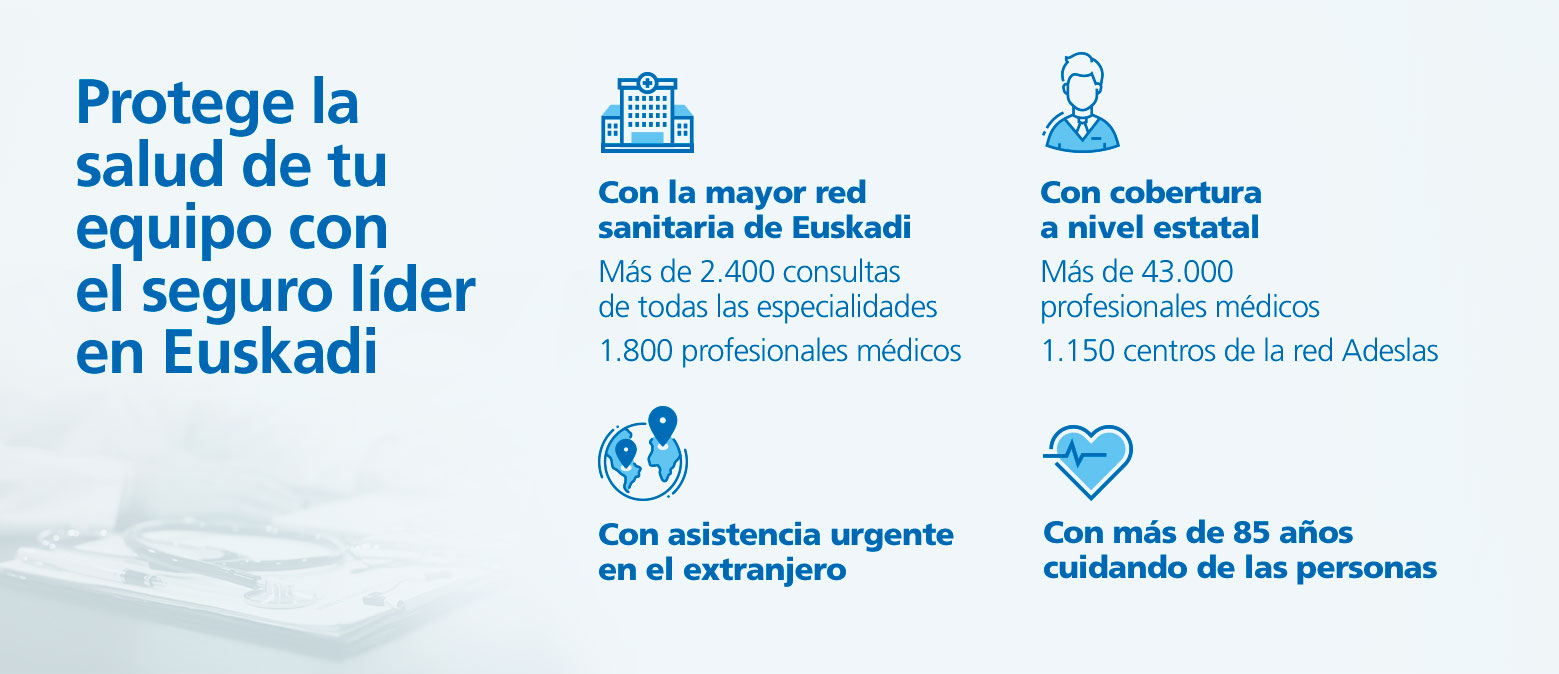 Protege la salud de tu equipo con el seguro líder en Euskadi

Con la mayor red sanitaria de Euskadi

Más de 2.400 consultas de todas las especialidades

1.800 profesionales médicos

Con cobertura a nivel estatal

Más de 43.000 profesionales médicos

1.150 centros de la red Adeslas

Con asistencia urgente en el extranjero

Con más de 85 años cuidando de las personas